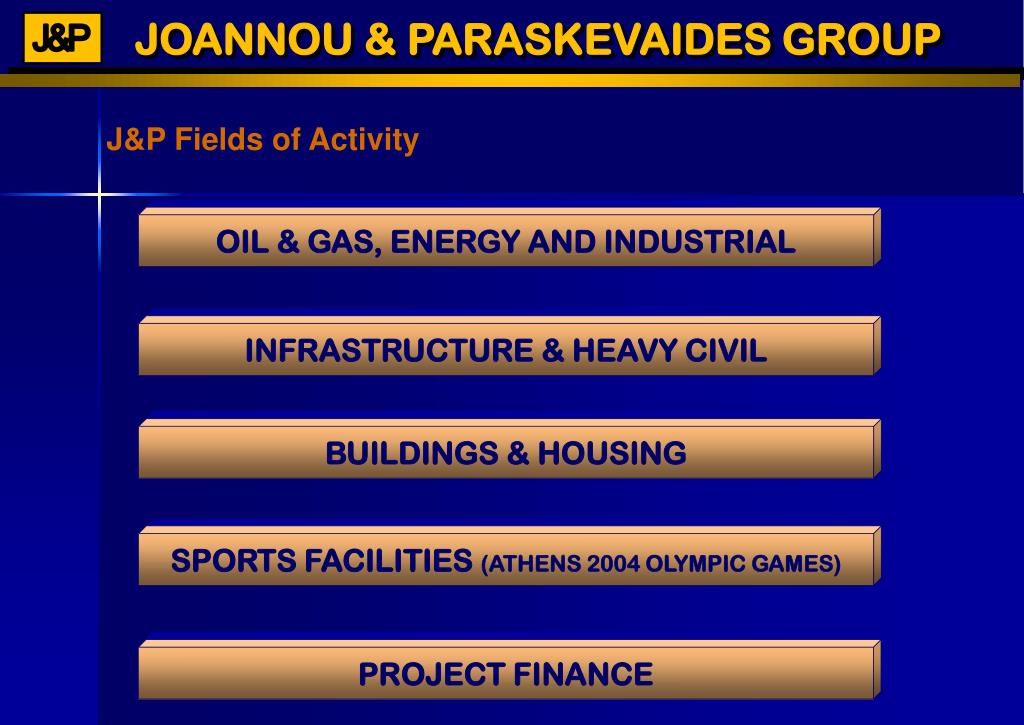 J&P JOANNOU & PARASKEVAIDES GROUP

J&P Fields of Activity

OIL & GAS, ENERGY AND INDUSTRIAL

INFRASTRUCTURE & HEAVY CIVIL

BUILDINGS & HOUSING

SPORTS FACILITIES (ATHENS 2004 OLYMPIC GAMES)

PROJECT FINANCE